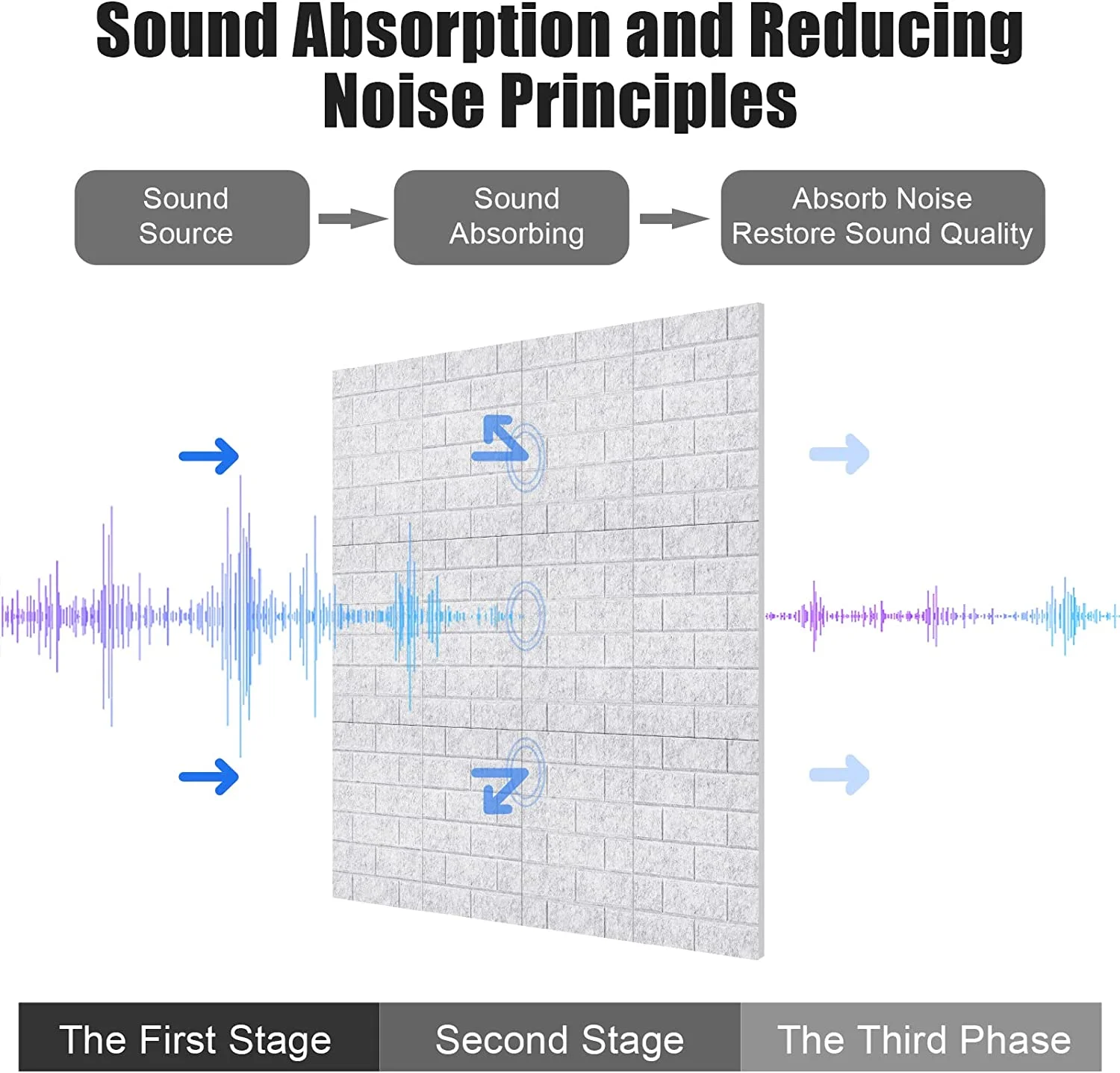 Sound Absorption and Reducing Noise Principles

Sound Source

Sound Absorbing

Absorb Noise Restore Sound Quality

The First Stage

Second Stage

The Third Phase